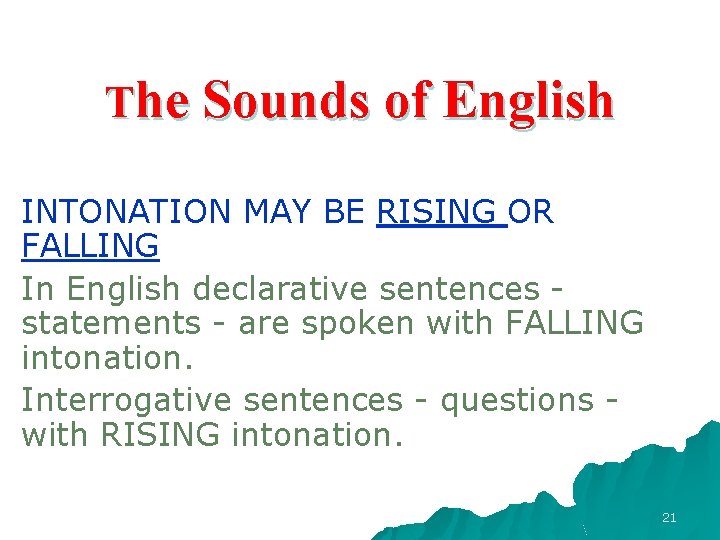 The Sounds of English

INTONATION MAY BE RISING OR FALLING

In English declarative sentences - statements - are spoken with FALLING intonation.

Interrogative sentences - questions - with RISING intonation.

21